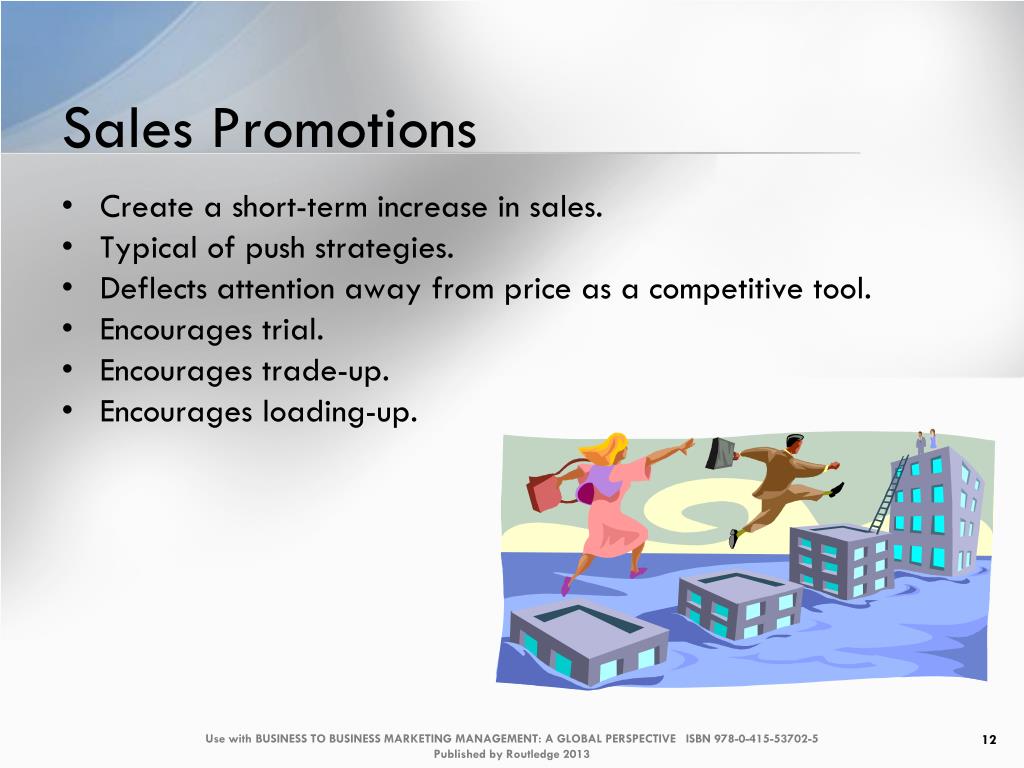 Sales Promotions

• Create a short-term increase in sales.
• Typical of push strategies.
• Deflects attention away from price as a competitive tool.
• Encourages trial.
• Encourages trade-up.
• Encourages loading-up.

Use with BUSINESS TO BUSINESS MARKETING MANAGEMENT: A GLOBAL PERSPECTIVE ISBN 978-0-415-53702-5
Published by Routledge 2013

12